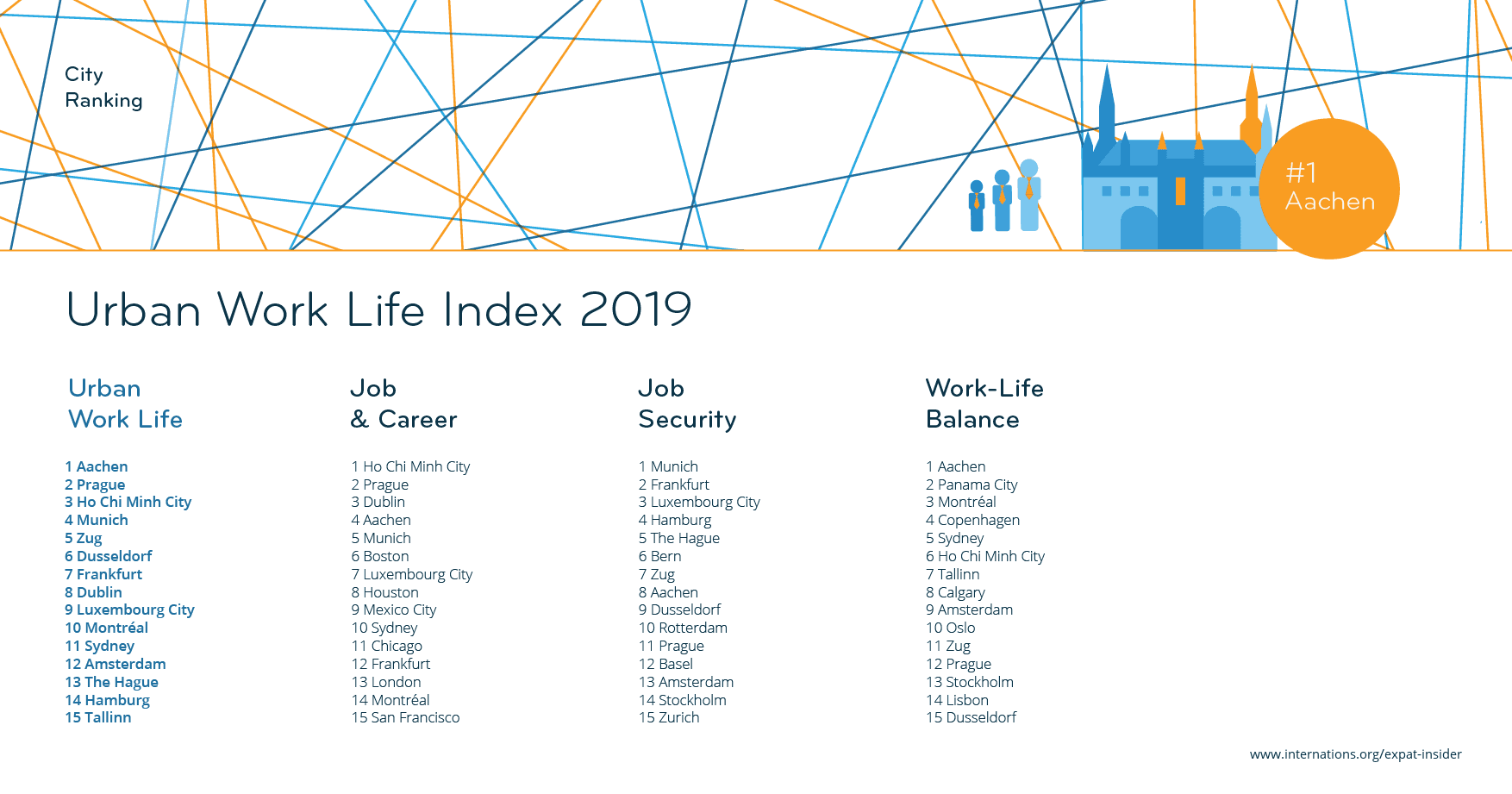 City
Ranking

#1
Aachen

Urban Work Life Index 2019

Urban
Work Life

1 Aachen
2 Prague
3 Ho Chi Minh City
4 Munich
5 Zug
6 Dusseldorf
7 Frankfurt
8 Dublin
9 Luxembourg City
10 Montréal
11 Sydney
12 Amsterdam
13 The Hague
14 Hamburg
15 Tallinn

Job
& Career

1 Ho Chi Minh City
2 Prague
3 Dublin
4 Aachen
5 Munich
6 Boston
7 Luxembourg City
8 Houston
9 Mexico City
10 Sydney
11 Chicago
12 Frankfurt
13 London
14 Montréal
15 San Francisco

Job
Security

1 Munich
2 Frankfurt
3 Luxembourg City
4 Hamburg
5 The Hague
6 Bern
7 Zug
8 Aachen
9 Dusseldorf
10 Rotterdam
11 Prague
12 Basel
13 Amsterdam
14 Stockholm
15 Zurich

Work-Life
Balance

1 Aachen
2 Panama City
3 Montréal
4 Copenhagen
5 Sydney
6 Ho Chi Minh City
7 Tallinn
8 Calgary
9 Amsterdam
10 Oslo
11 Zug
12 Prague
13 Stockholm
14 Lisbon
15 Dusseldorf

www.internations.org/expat-insider